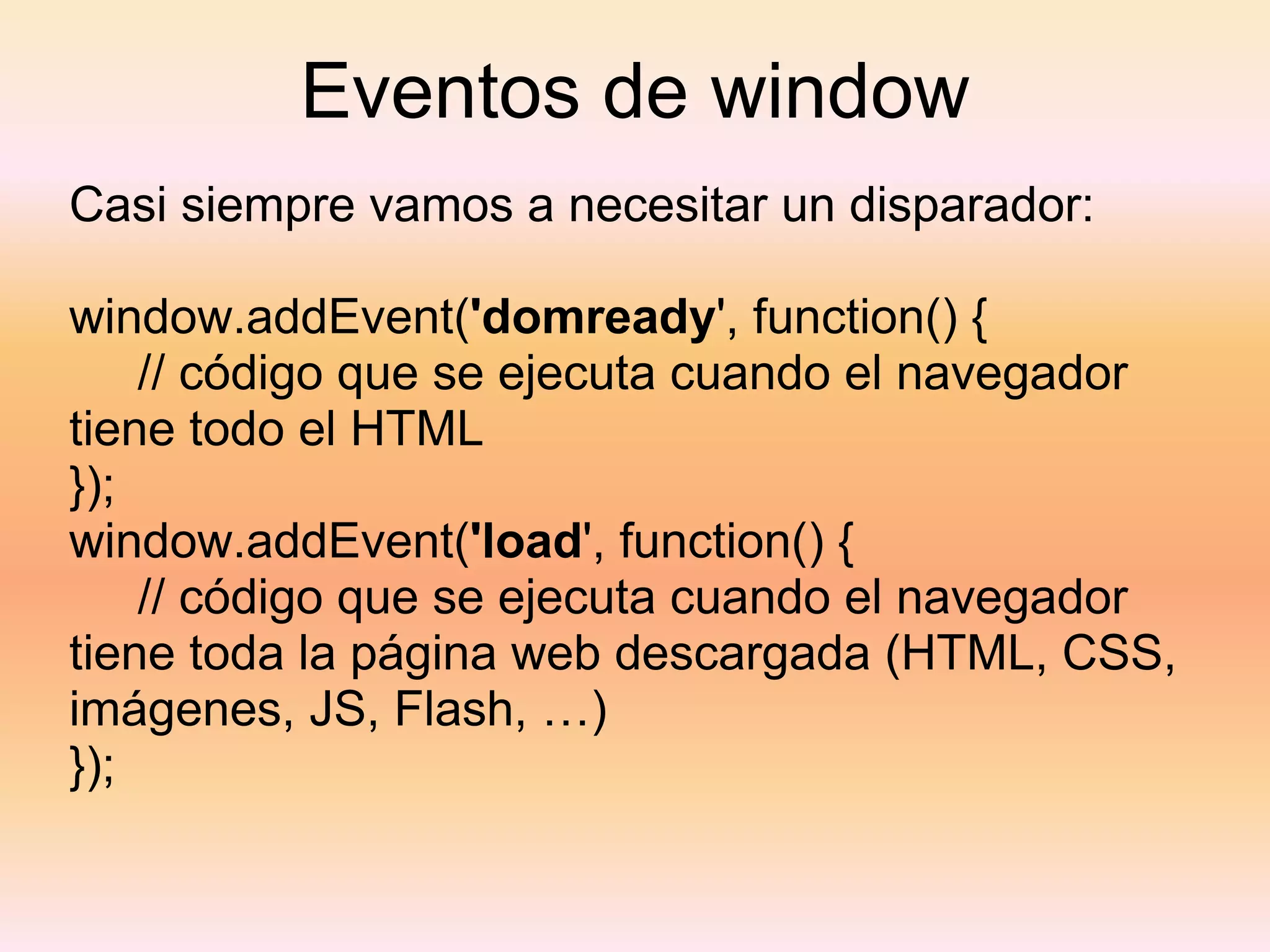 Eventos de window

Casi siempre vamos a necesitar un disparador:

window.addEvent('domready', function() {
    // código que se ejecuta cuando el navegador tiene todo el HTML
});
window.addEvent('load', function() {
    // código que se ejecuta cuando el navegador tiene toda la página web descargada (HTML, CSS, imágenes, JS, Flash, …)
});